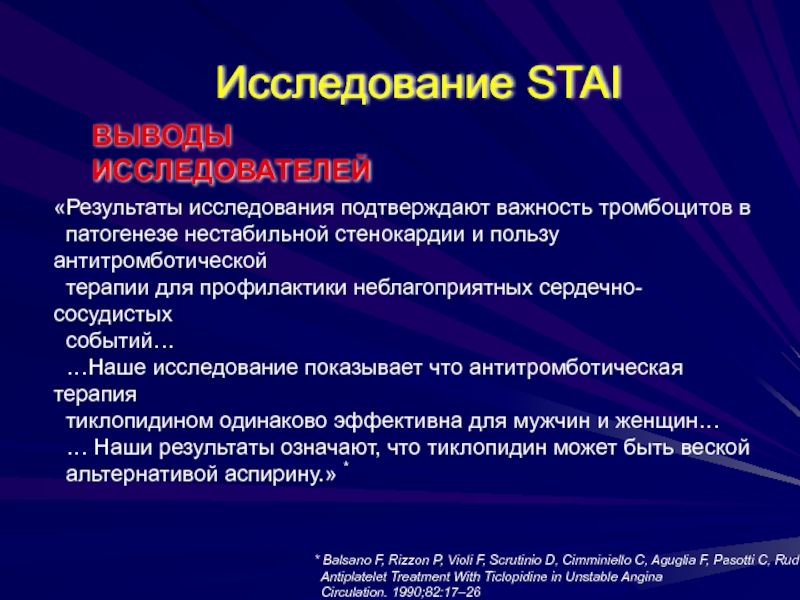 Исследование STAI

ВЫВОДЫ ИССЛЕДОВАТЕЛЕЙ

«Результаты исследования подтверждают важность тромбоцитов в патогенезе нестабильной стенокардии и пользу антитромботической терапии для профилактики неблагоприятных сердечно-сосудистых событий…

…Наше исследование показывает что антитромботическая терапия тиклопидином одинаково эффективна для мужчин и женщин…

… Наши результаты означают, что тиклопидин может быть веской альтернативой аспирину.» *

* Balsano F, Rizzon P, Violi F, Scrutinio D, Cimminiello C, Aguglia F, Pasotti C, Rud Antiplatelet Treatment With Ticlopidine in Unstable Angina Circulation. 1990;82:17–26